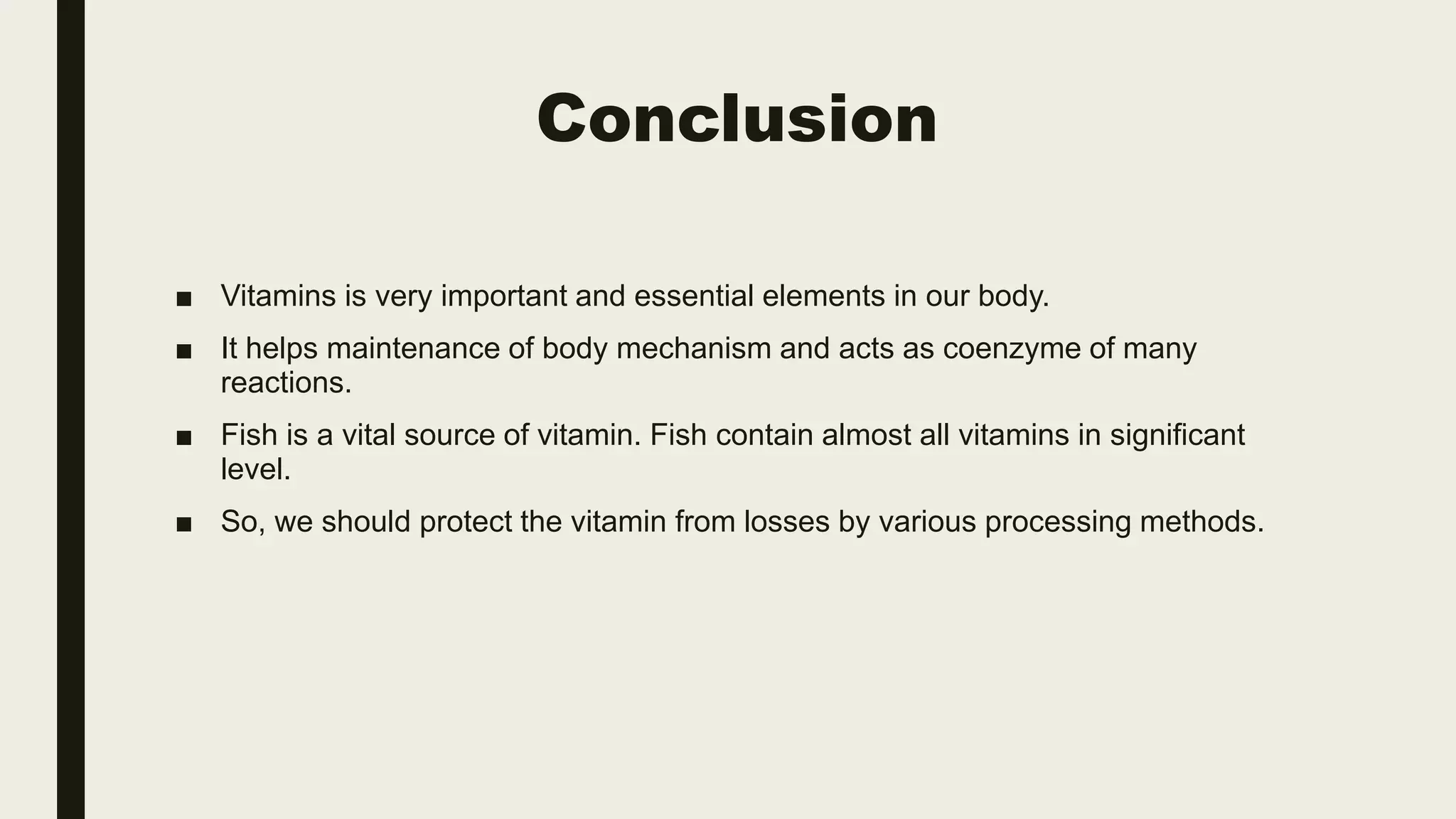 Conclusion

■ Vitamins is very important and essential elements in our body.

■ It helps maintenance of body mechanism and acts as coenzyme of many reactions.

■ Fish is a vital source of vitamin. Fish contain almost all vitamins in significant level.

■ So, we should protect the vitamin from losses by various processing methods.